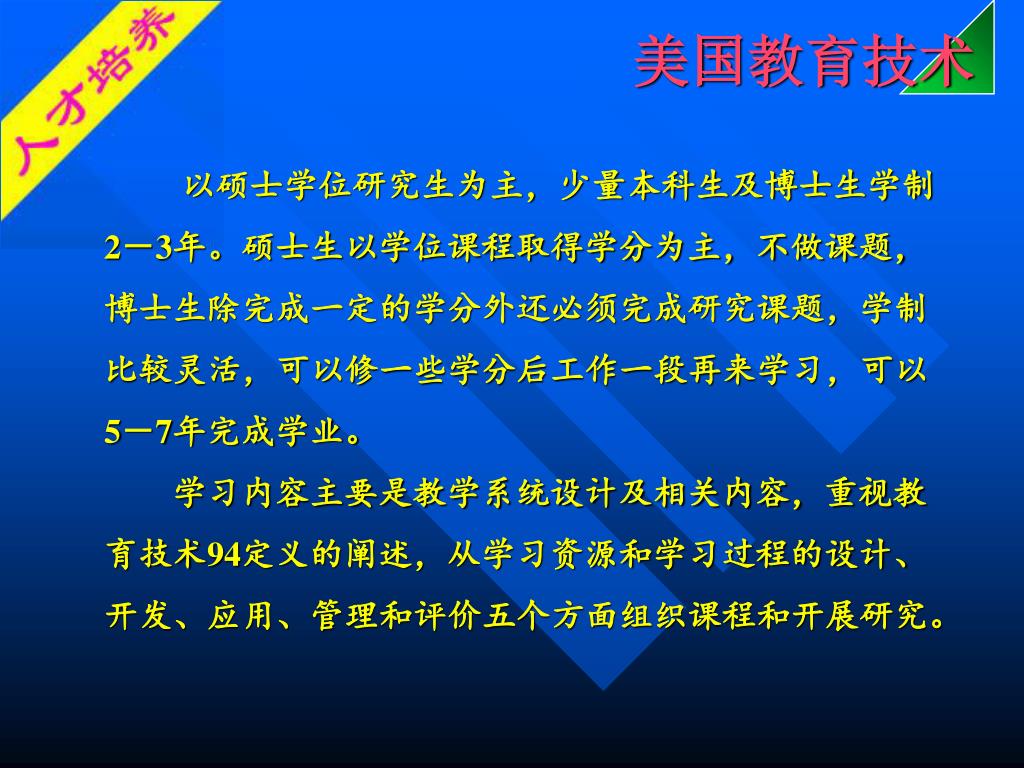 人才培养

美国教育技术

以硕士学位研究生为主，少量本科生及博士生学制2－3年。硕士生以学位课程取得学分为主，不做课题，博士生除完成一定的学分外还必须完成研究课题，学制比较灵活，可以修一些学分后工作一段再来学习，可以5－7年完成学业。

学习内容主要是教学系统设计及相关内容，重视教育技术94定义的阐述，从学习资源和学习过程的设计、开发、应用、管理和评价五个方面组织课程和开展研究。